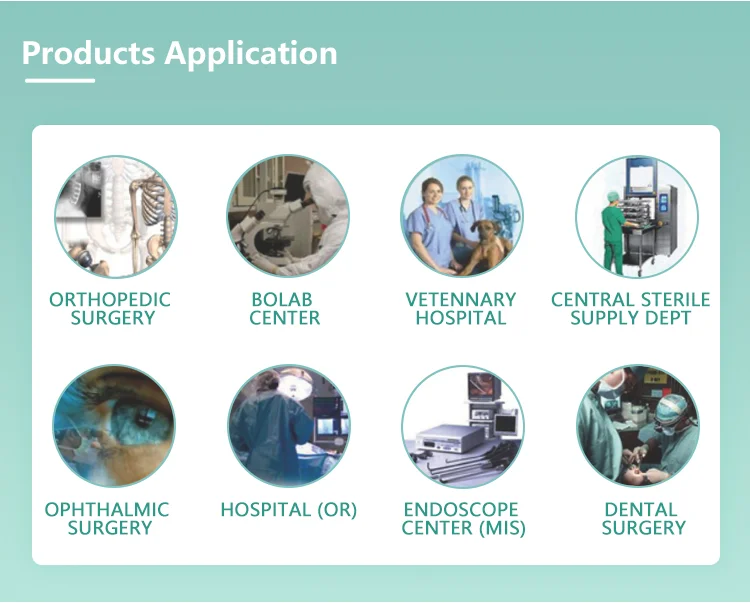 Products Application

ORTHOPEDIC SURGERY

BOLAB CENTER

VETENNARY HOSPITAL

CENTRAL STERILE SUPPLY DEPT

OPHTHALMIC SURGERY

HOSPITAL (OR)

ENDOSCOPE CENTER (MIS)

DENTAL SURGERY